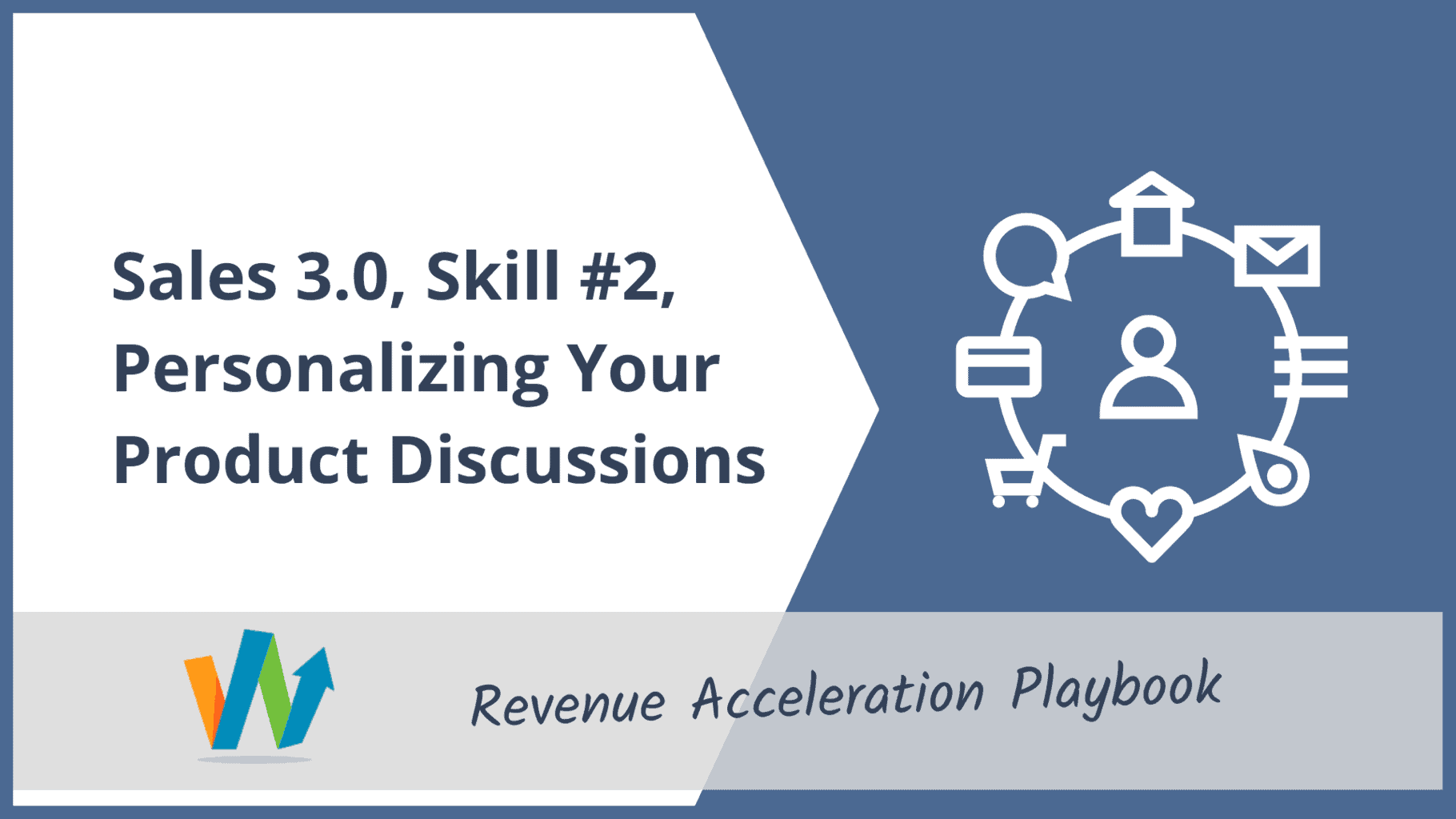 Sales 3.0, Skill #2, Personalizing Your Product Discussions

Revenue Acceleration Playbook